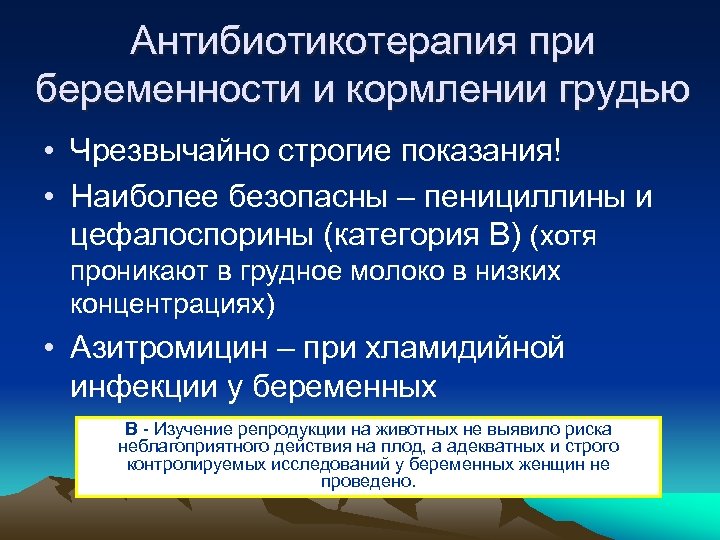 Антибиотикотерапия при беременности и кормлении грудью

• Чрезвычайно строгие показания!

• Наиболее безопасны – пенициллины и цефалоспорины (категория В) (хотя проникают в грудное молоко в низких концентрациях)

• Азитромицин – при хламидийной инфекции у беременных

В - Изучение репродукции на животных не выявило риска неблагоприятного действия на плод, а адекватных и строго контролируемых исследований у беременных женщин не проведено.